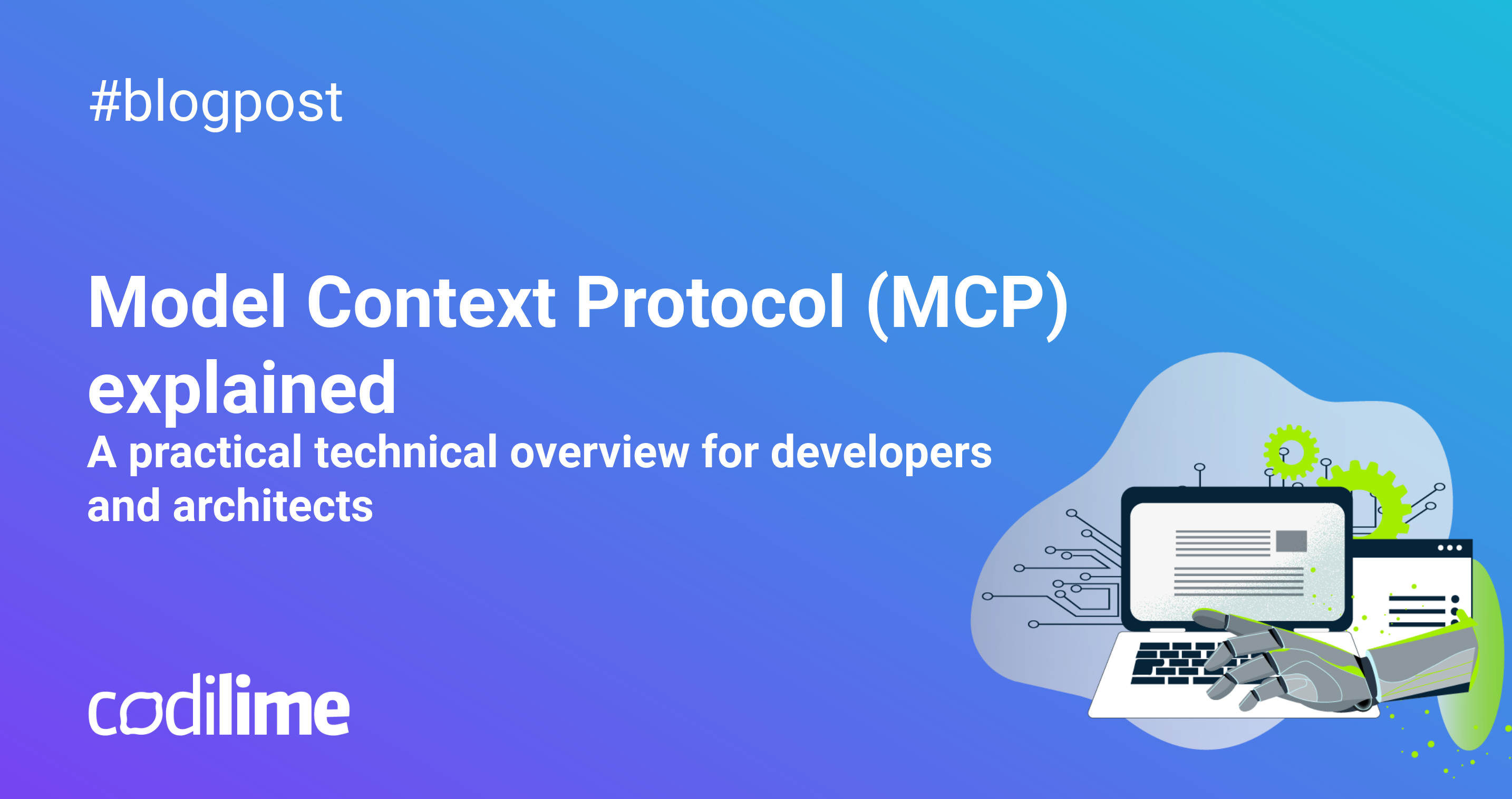 #blogpost

Model Context Protocol (MCP) explained

A practical technical overview for developers and architects

codilime